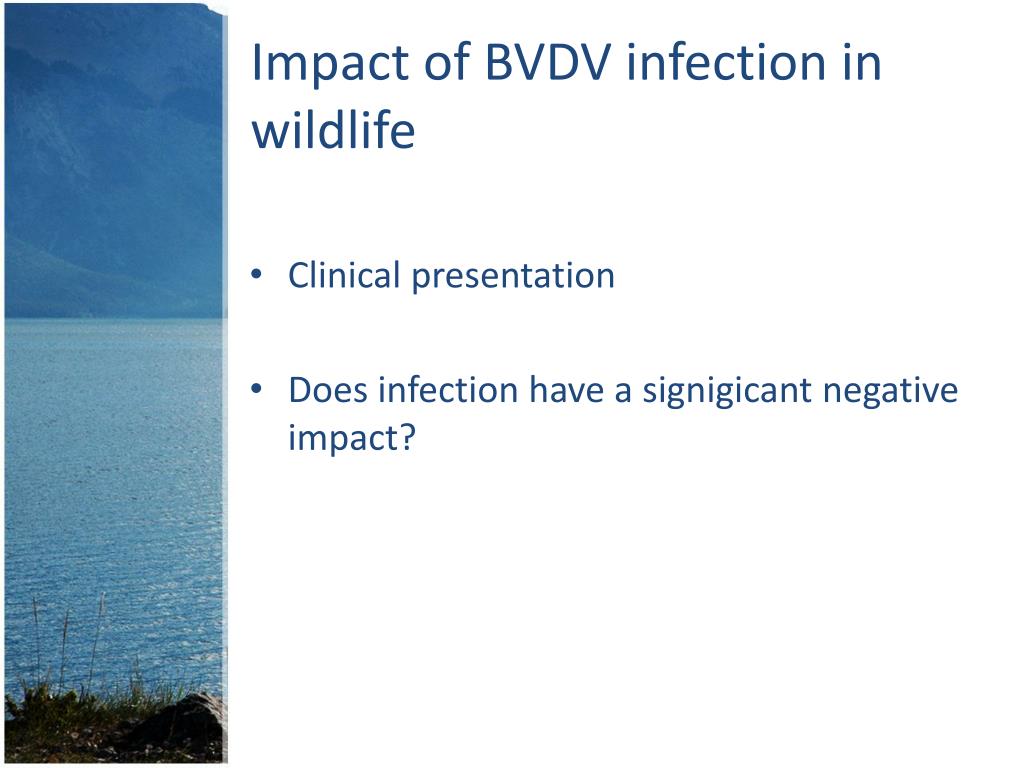 Impact of BVDV infection in wildlife

• Clinical presentation

• Does infection have a signigicant negative impact?